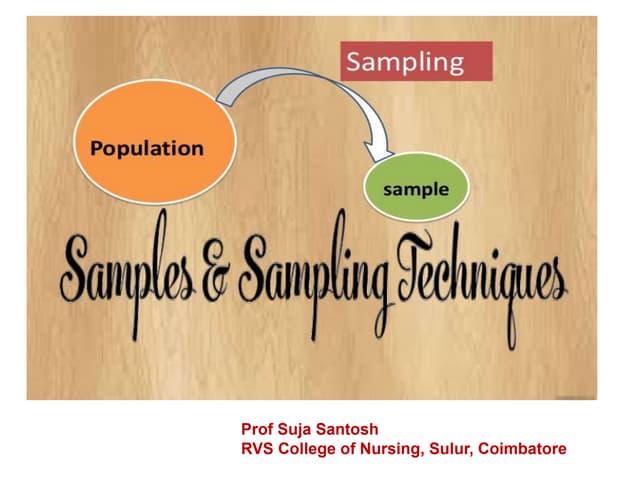 Sampling

Population

sample

Samples & Sampling Techniques

Prof Suja Santosh
RVS College of Nursing, Sulur, Coimbatore